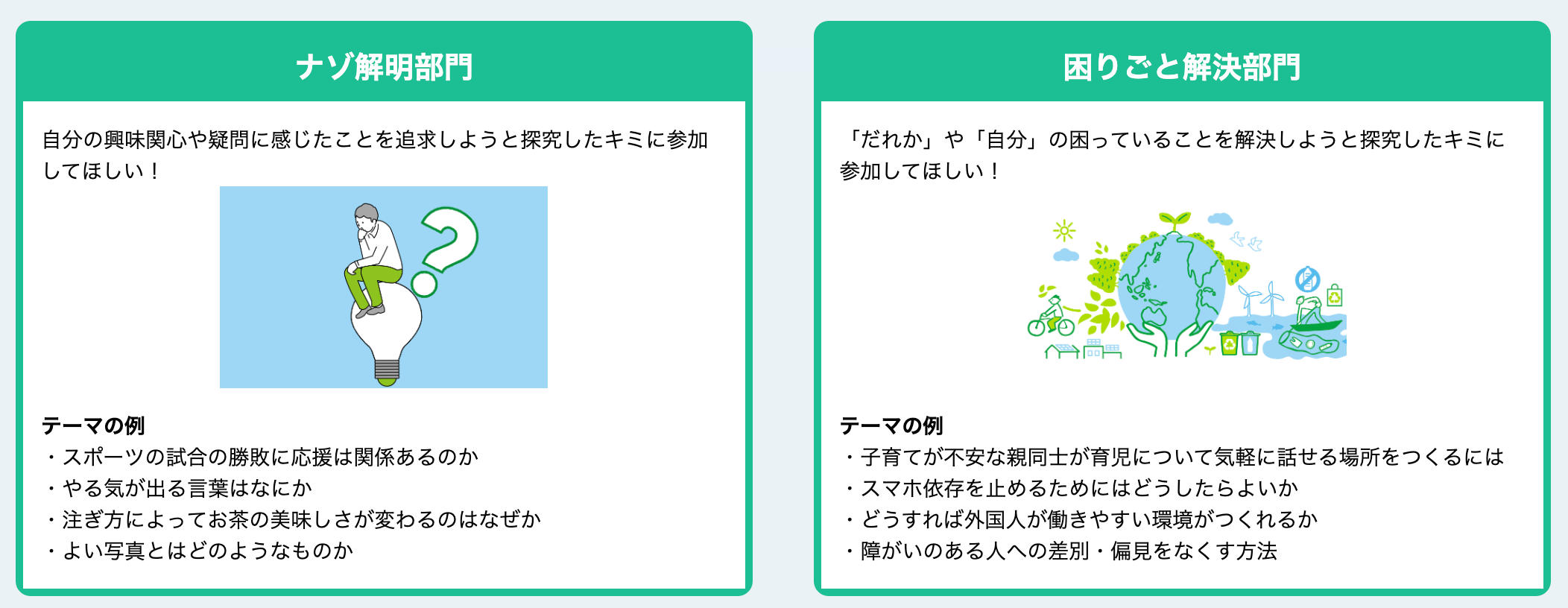 ナゾ解明部門

自分の興味関心や疑問に感じたことを追求しようと探究したキミに参加してほしい！

テーマの例
・スポーツの試合の勝敗に応援は関係あるのか
・やる気が出る言葉はなにか
・注ぎ方によってお茶の美味しさが変わるのはなぜか
・よい写真とはどのようなものか

困りごと解決部門

「だれか」や「自分」の困っていることを解決しようと探究したキミに参加してほしい！

テーマの例
・子育てが不安な親同士が育児について気軽に話せる場所をつくるには
・スマホ依存を止めるためにはどうしたらよいか
・どうすれば外国人が働きやすい環境がつくれるか
・障がいのある人への差別・偏見をなくす方法